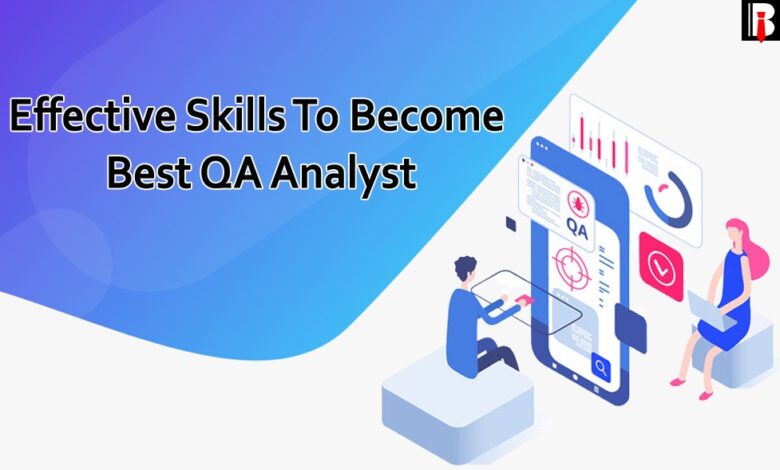 Effective Skills To Become Best QA Analyst

QA